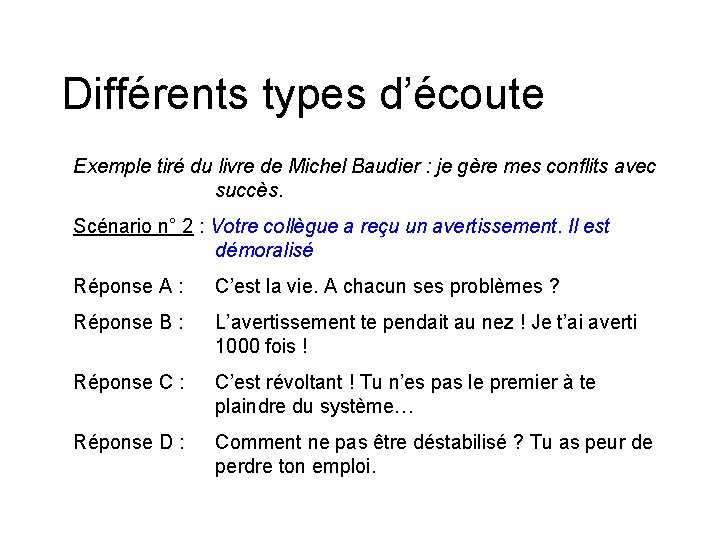 Différents types d’écoute

Exemple tiré du livre de Michel Baudier : je gère mes conflits avec succès.

Scénario n° 2 : Votre collègue a reçu un avertissement. Il est démoralisé

Réponse A : C’est la vie. A chacun ses problèmes ?

Réponse B : L’avertissement te pendait au nez ! Je t’ai averti 1000 fois !

Réponse C : C’est révoltant ! Tu n’es pas le premier à te plaindre du système…

Réponse D : Comment ne pas être déstabilisé ? Tu as peur de perdre ton emploi.